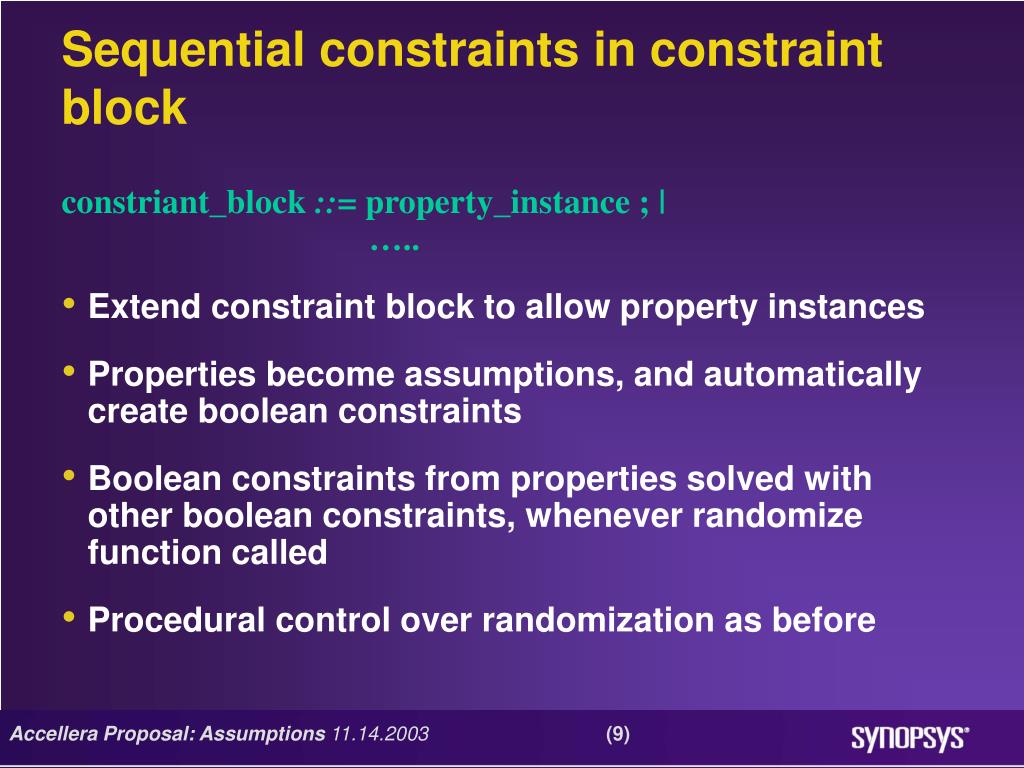 Sequential constraints in constraint block

constriant_block ::= property_instance ; |
…..

• Extend constraint block to allow property instances

• Properties become assumptions, and automatically create boolean constraints

• Boolean constraints from properties solved with other boolean constraints, whenever randomize function called

• Procedural control over randomization as before

Accellera Proposal: Assumptions 11.14.2003

(9)

SYNOPSYS®